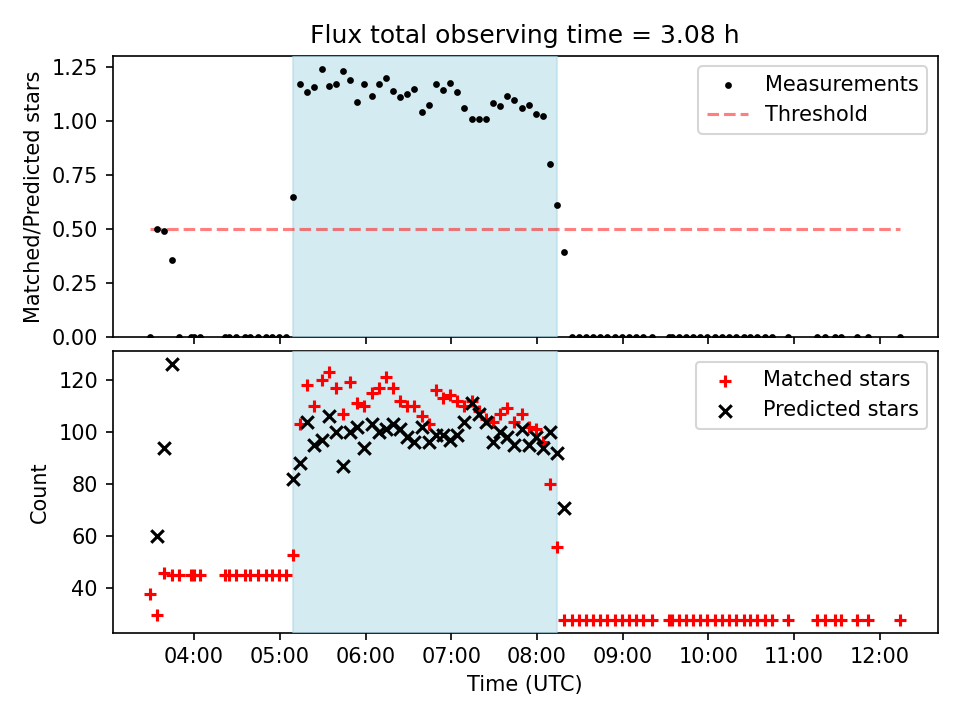 Flux total observing time = 3.08 h

Matched/Predicted stars

1.25
1.00
0.75
0.50
0.25
0.00

Measurements
Threshold

Count

120
100
80
60
40

Matched stars
Predicted stars

04:00 05:00 06:00 07:00 08:00 09:00 10:00 11:00 12:00

Time (UTC)